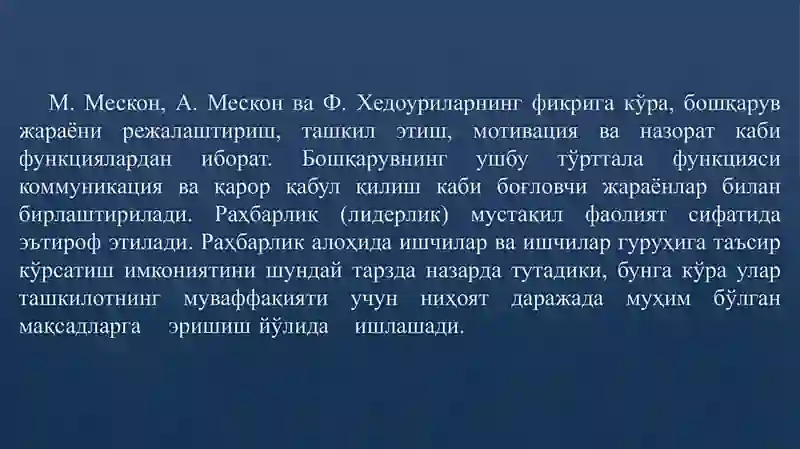 М. Мескон, А. Мескон ва Ф. Хедоуриларнинг фикрига кўра, бошқарув жараёни режалаштириш, ташкил этиш, мотивация ва назорат каби функциялардан иборат. Бошқарувнинг ушбу тўрттала функцияси коммуникация ва қарор қабул қилиш каби боғловчи жараёнлар билан бирлаштирилади. Раҳбарлик (лидерлик) мустақил фаолият сифатида эътироф этилади. Раҳбарлик алоҳида ишчилар ва ишчилар гуруҳига таъсир кўрсатиш имкониятини шундай тарзда назарда тутадики, бунга кўра улар ташкилотнинг муваффақияти учун ниҳоят даражада муҳим бўлган мақсадларга эришиш йўлида ишлашади.